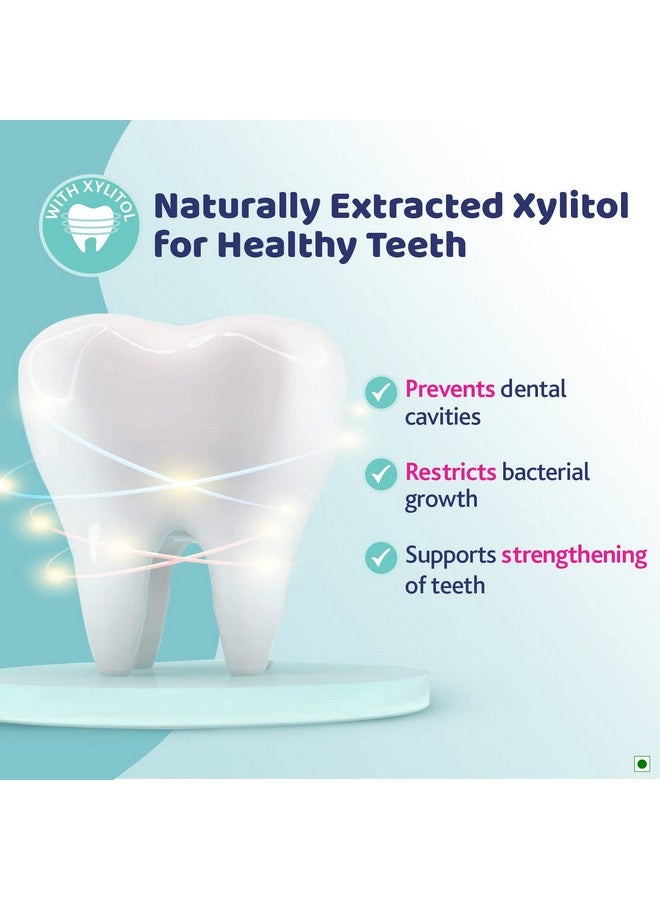 WITH XYLITOL

Naturally Extracted Xylitol for Healthy Teeth

Prevents dental cavities

Restricts bacterial growth

Supports strengthening of teeth